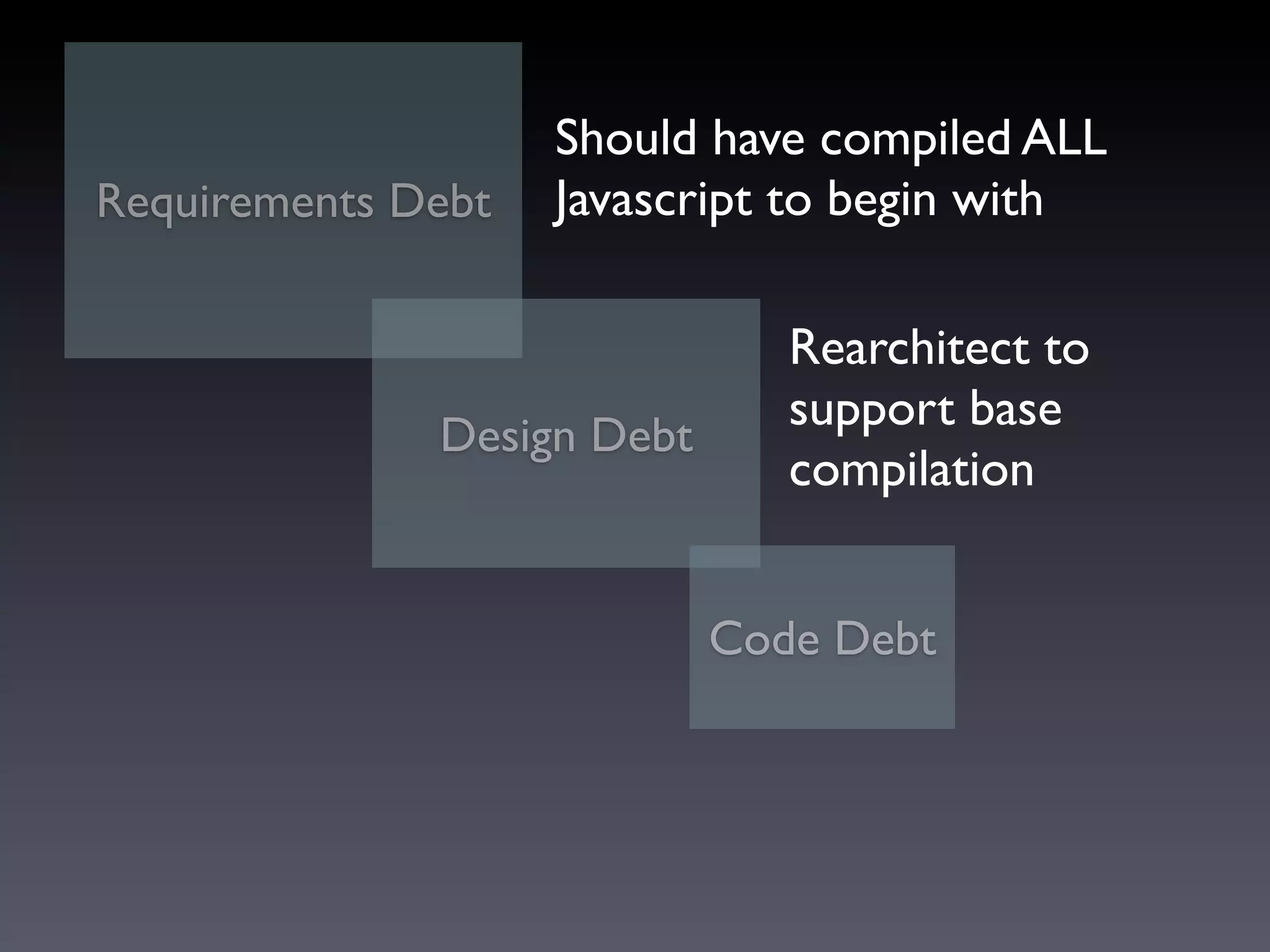 Requirements Debt

Should have compiled ALL Javascript to begin with

Design Debt

Rearchitect to support base compilation

Code Debt